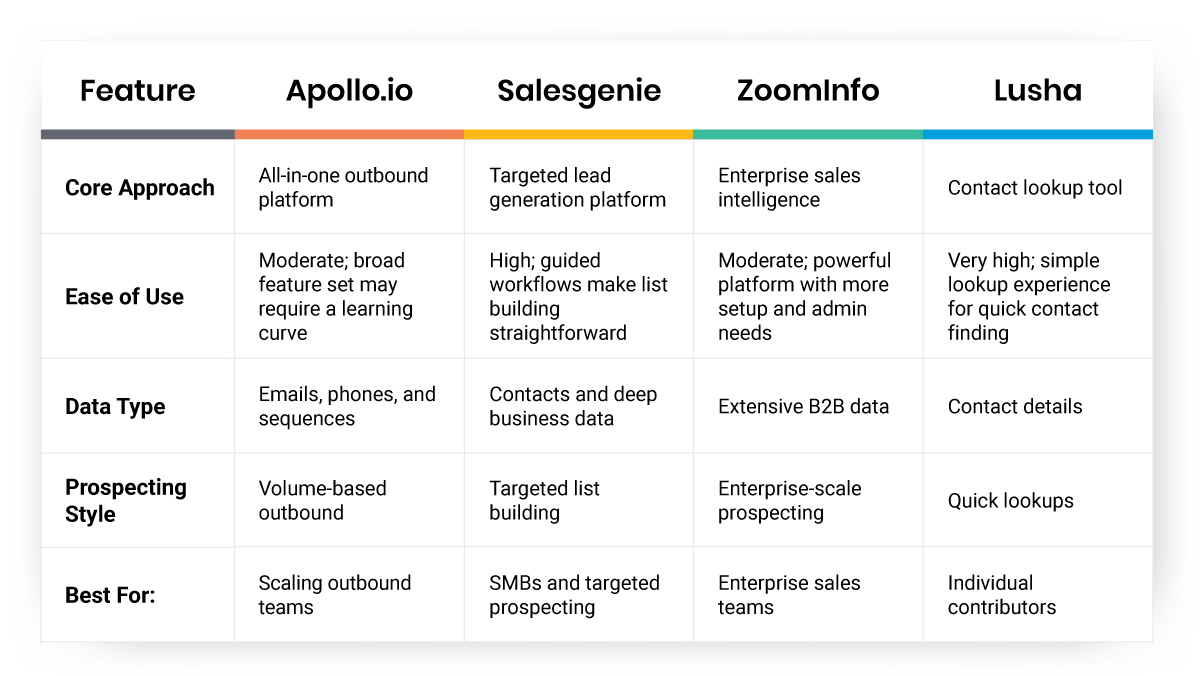 | Feature | Apollo.io | Salesgenie | ZoomInfo | Lusha |
|---|---|---|---|---|
| Core Approach | All-in-one outbound platform | Targeted lead generation platform | Enterprise sales intelligence | Contact lookup tool |
| Ease of Use | Moderate; broad feature set may require a learning curve | High; guided workflows make list building straightforward | Moderate; powerful platform with more setup and admin needs | Very high; simple lookup experience for quick contact finding |
| Data Type | Emails, phones, and sequences | Contacts and deep business data | Extensive B2B data | Contact details |
| Prospecting Style | Volume-based outbound | Targeted list building | Enterprise-scale prospecting | Quick lookups |
| Best For: | Scaling outbound teams | SMBs and targeted prospecting | Enterprise sales teams | Individual contributors |